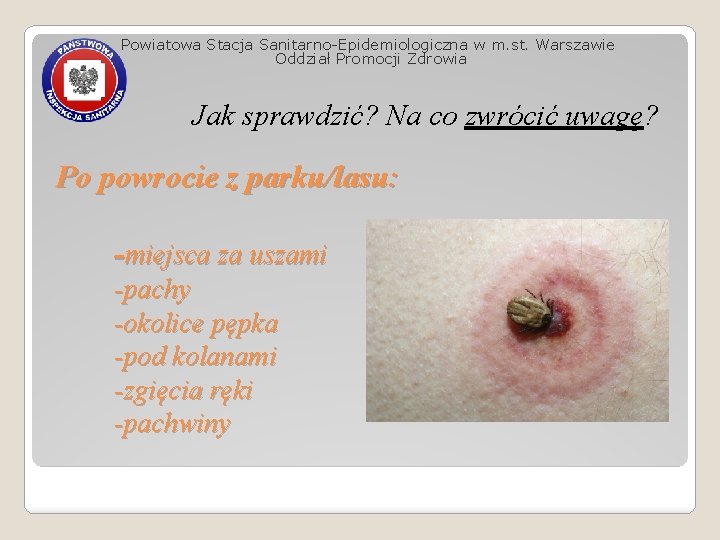 PAŃSTWOWA INSPEKCJA SANITARNA

Powiatowa Stacja Sanitarno-Epidemiologiczna w m.st. Warszawie
Oddział Promocji Zdrowia

Jak sprawdzić? Na co zwrócić uwagę?

Po powrocie z parku/lasu:

-miejsca za uszami
-pachy
-okolice pępka
-pod kolanami
-zgięcia ręki
-pachwiny